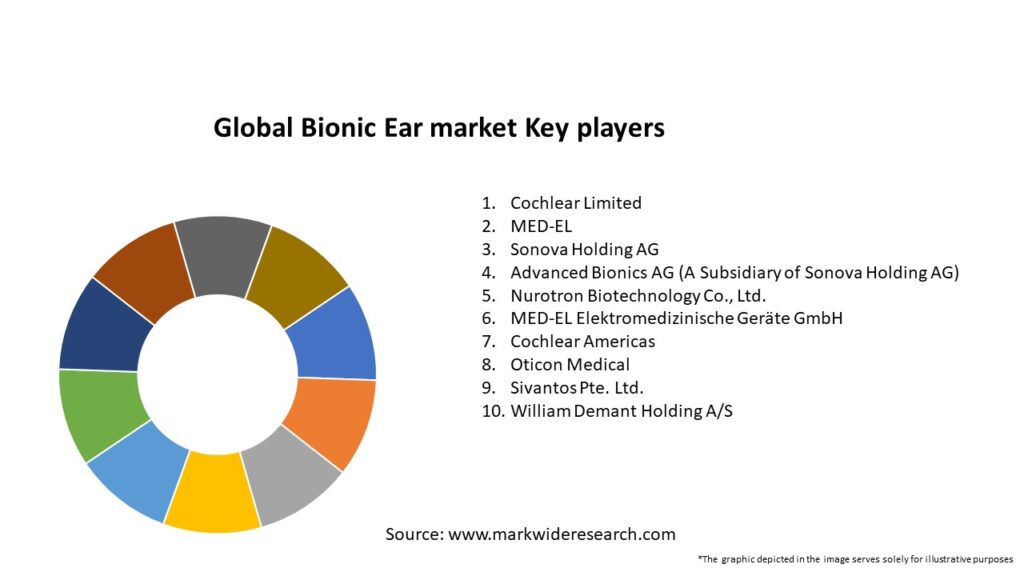 Global Bionic Ear market Key players

1. Cochlear Limited
2. MED-EL
3. Sonova Holding AG
4. Advanced Bionics AG (A Subsidiary of Sonova Holding AG)
5. Nurotron Biotechnology Co., Ltd.
6. MED-EL Elektromedizinische Geräte GmbH
7. Cochlear Americas
8. Oticon Medical
9. Sivantos Pte. Ltd.
10. William Demant Holding A/S

Source: www.markwideresearch.com

*The graphic depicted in the image serves solely for illustrative purposes